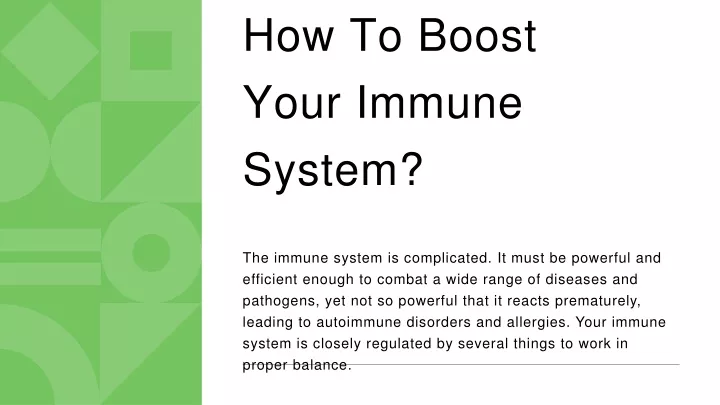 How To Boost Your Immune System?

The immune system is complicated. It must be powerful and efficient enough to combat a wide range of diseases and pathogens, yet not so powerful that it reacts prematurely, leading to autoimmune disorders and allergies. Your immune system is closely regulated by several things to work in proper balance.